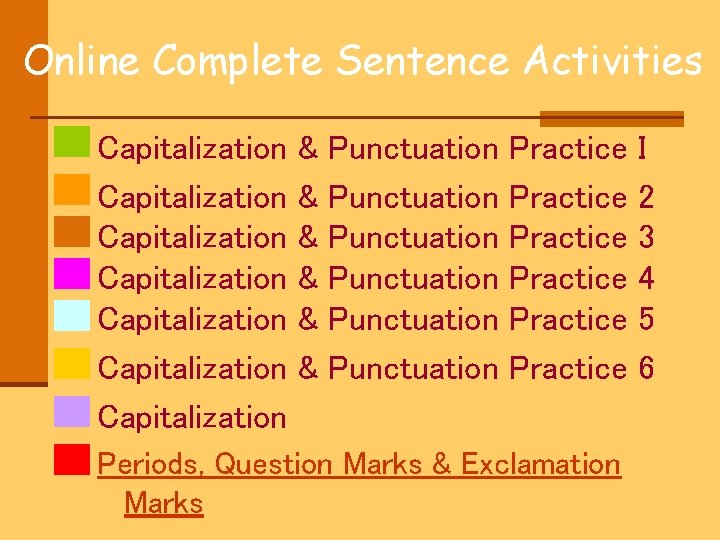 Online Complete Sentence Activities

Capitalization & Punctuation Practice I

Capitalization & Punctuation Practice 2

Capitalization & Punctuation Practice 3

Capitalization & Punctuation Practice 4

Capitalization & Punctuation Practice 5

Capitalization & Punctuation Practice 6

Capitalization

Periods, Question Marks & Exclamation Marks